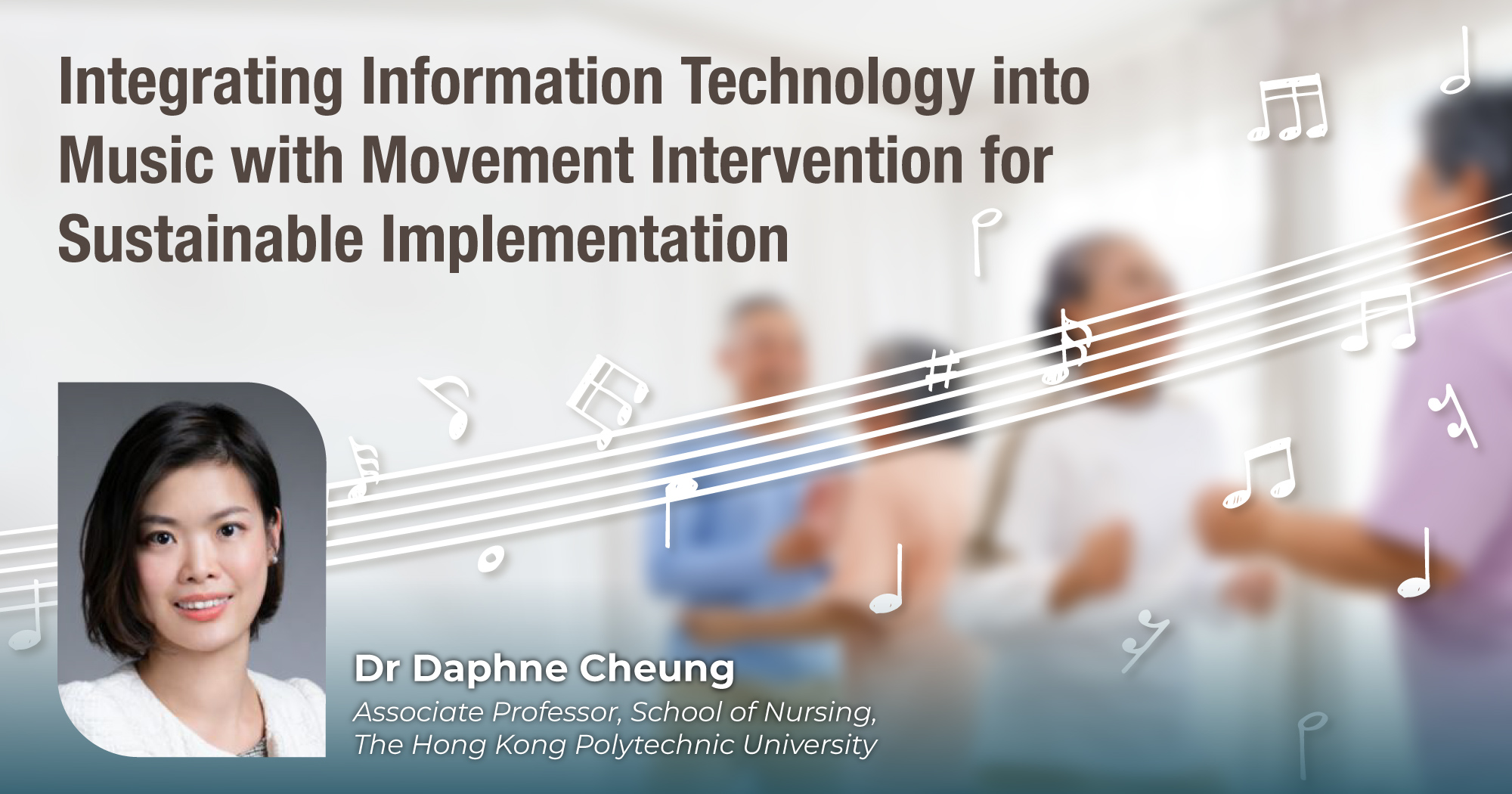 Integrating Information Technology into Music with Movement Intervention for Sustainable Implementation

Dr Daphne Cheung
Associate Professor, School of Nursing, The Hong Kong Polytechnic University